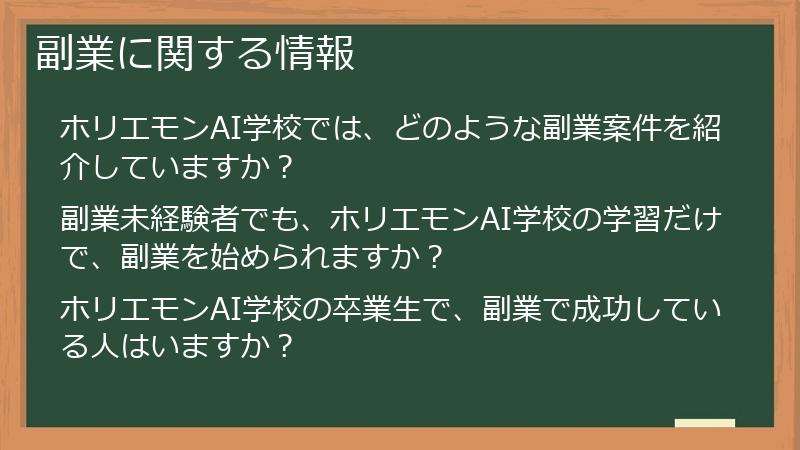 副業に関する情報

ホリエモンAI学校では、どのような副業案件を紹介していますか？

副業未経験者でも、ホリエモンAI学校の学習だけで、副業を始められますか？

ホリエモンAI学校の卒業生で、副業で成功している人はいますか？